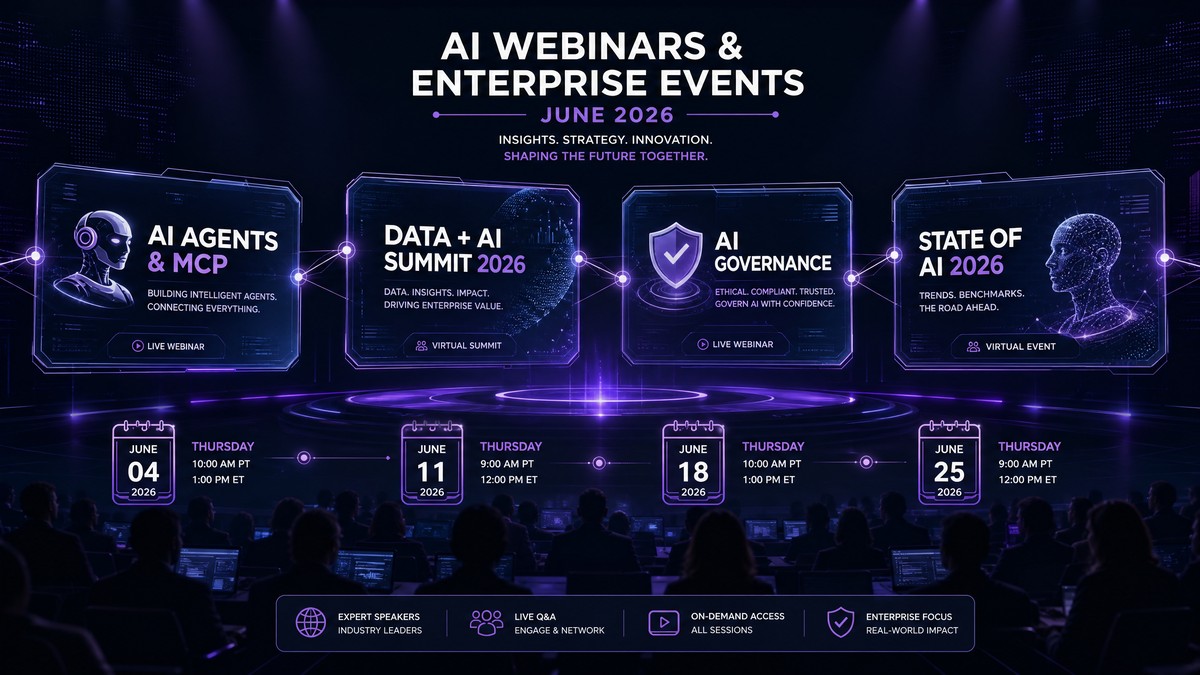 AI WEBINARS & ENTERPRISE EVENTS
JUNE 2026
INSIGHTS. STRATEGY. INNOVATION.
SHAPING THE FUTURE TOGETHER.

AI AGENTS & MCP
BUILDING INTELLIGENT AGENTS. CONNECTING EVERYTHING.
LIVE WEBINAR

DATA + AI SUMMIT 2026
DATA. INSIGHTS. IMPACT. DRIVING ENTERPRISE VALUE.
VIRTUAL SUMMIT

AI GOVERNANCE
ETHICAL. COMPLIANT. TRUSTED. GOVERN AI WITH CONFIDENCE.
LIVE WEBINAR

STATE OF AI 2026
TRENDS. BENCHMARKS. THE ROAD AHEAD.
VIRTUAL EVENT

JUNE 04 2026
THURSDAY
10:00 AM PT
1:00 PM ET

JUNE 11 2026
THURSDAY
9:00 AM PT
12:00 PM ET

JUNE 18 2026
THURSDAY
10:00 AM PT
1:00 PM ET

JUNE 25 2026
THURSDAY
9:00 AM PT
12:00 PM ET

EXPERT SPEAKERS
INDUSTRY LEADERS

LIVE Q&A
ENGAGE & NETWORK

ON-DEMAND ACCESS
ALL SESSIONS

ENTERPRISE FOCUS
REAL-WORLD IMPACT